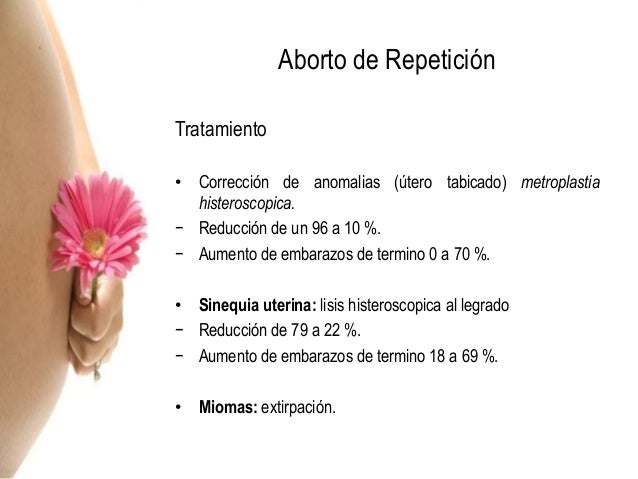 Aborto de Repetición

Tratamiento

• Corrección de anomalias (útero tabicado) metroplastia histeroscopica.
− Reducción de un 96 a 10 %.
− Aumento de embarazos de termino 0 a 70 %.

• Sinequia uterina: lisis histeroscopica al legrado
− Reducción de 79 a 22 %.
− Aumento de embarazos de termino 18 a 69 %.

• Miomas: extirpación.